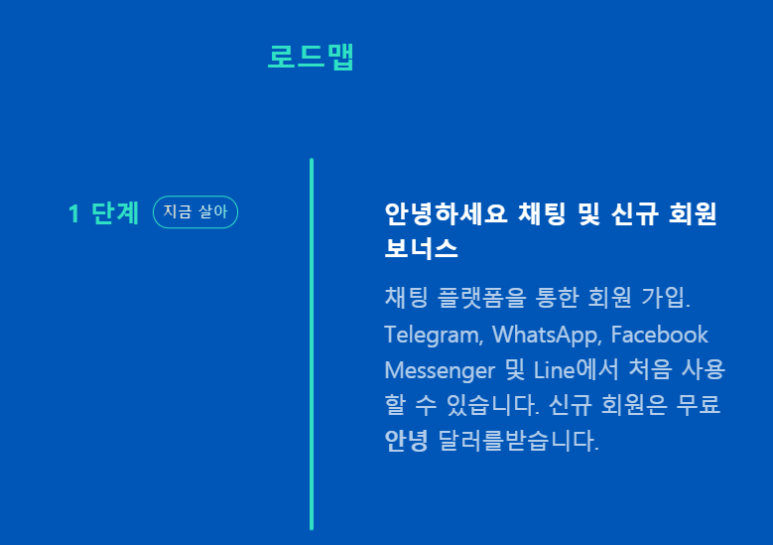 로드맵

1 단계 지금 살아

안녕하세요 채팅 및 신규 회원 보너스

채팅 플랫폼을 통한 회원 가입. Telegram, WhatsApp, Facebook Messenger 및 Line에서 처음 사용할 수 있습니다. 신규 회원은 무료 안녕 달러를받습니다.